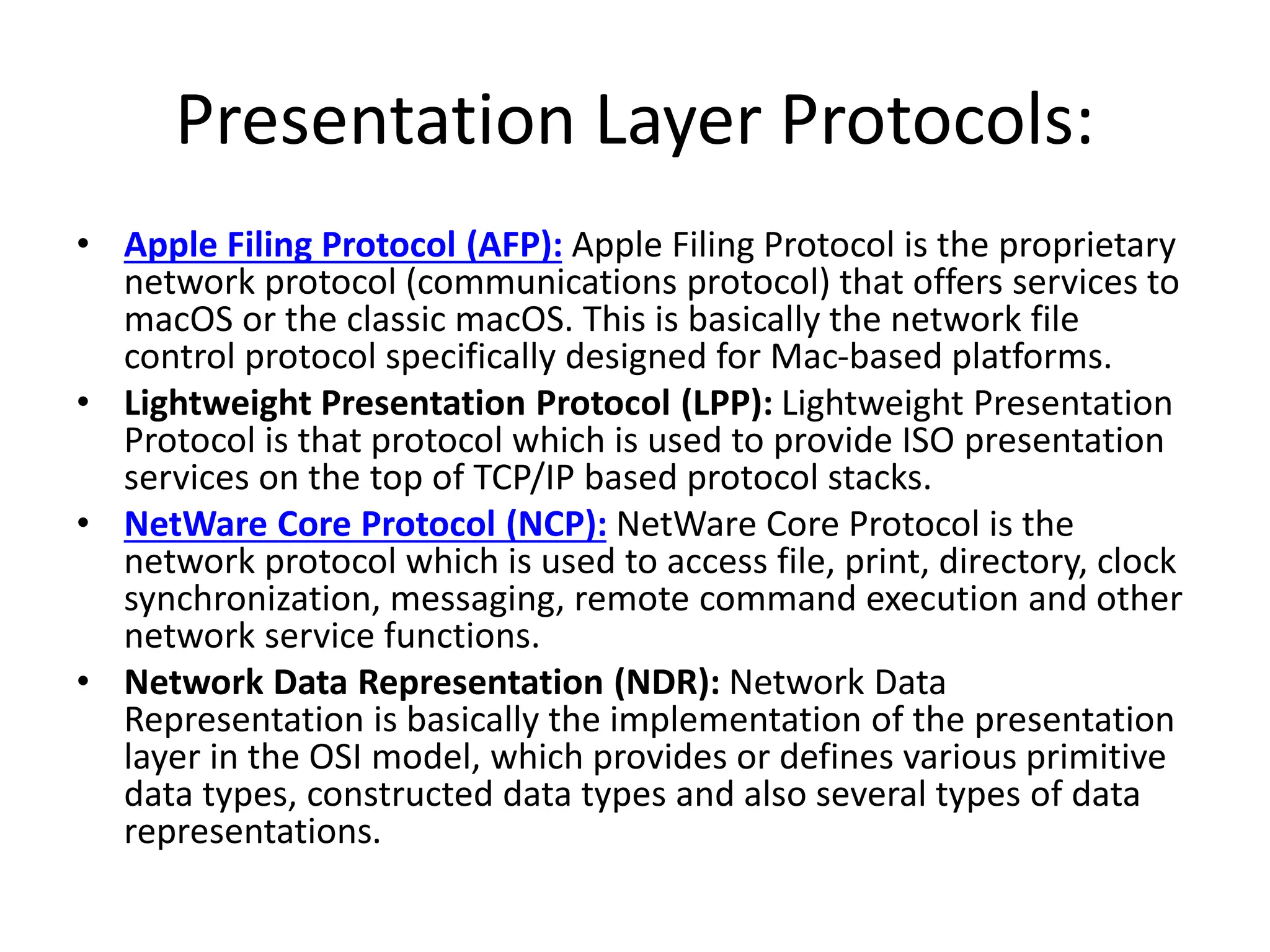 Presentation Layer Protocols:

• Apple Filing Protocol (AFP): Apple Filing Protocol is the proprietary network protocol (communications protocol) that offers services to macOS or the classic macOS. This is basically the network file control protocol specifically designed for Mac-based platforms.

• Lightweight Presentation Protocol (LPP): Lightweight Presentation Protocol is that protocol which is used to provide ISO presentation services on the top of TCP/IP based protocol stacks.

• NetWare Core Protocol (NCP): NetWare Core Protocol is the network protocol which is used to access file, print, directory, clock synchronization, messaging, remote command execution and other network service functions.

• Network Data Representation (NDR): Network Data Representation is basically the implementation of the presentation layer in the OSI model, which provides or defines various primitive data types, constructed data types and also several types of data representations.